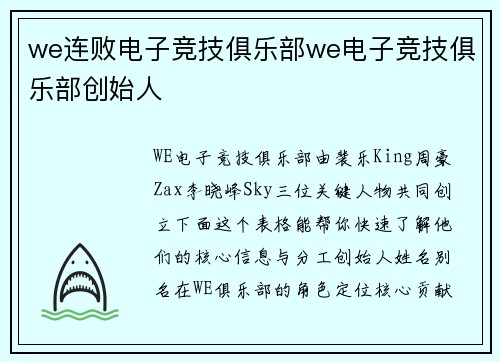 we连败电子竞技俱乐部we电子竞技俱乐部创始人

WE电子竞技俱乐部由裴乐King周豪Zax李晓峰Sky三位关键人物共同创立下面这个表格能帮你快速了解他们的核心信息与分工创始人姓名别名在WE俱乐部的角色定位核心贡献